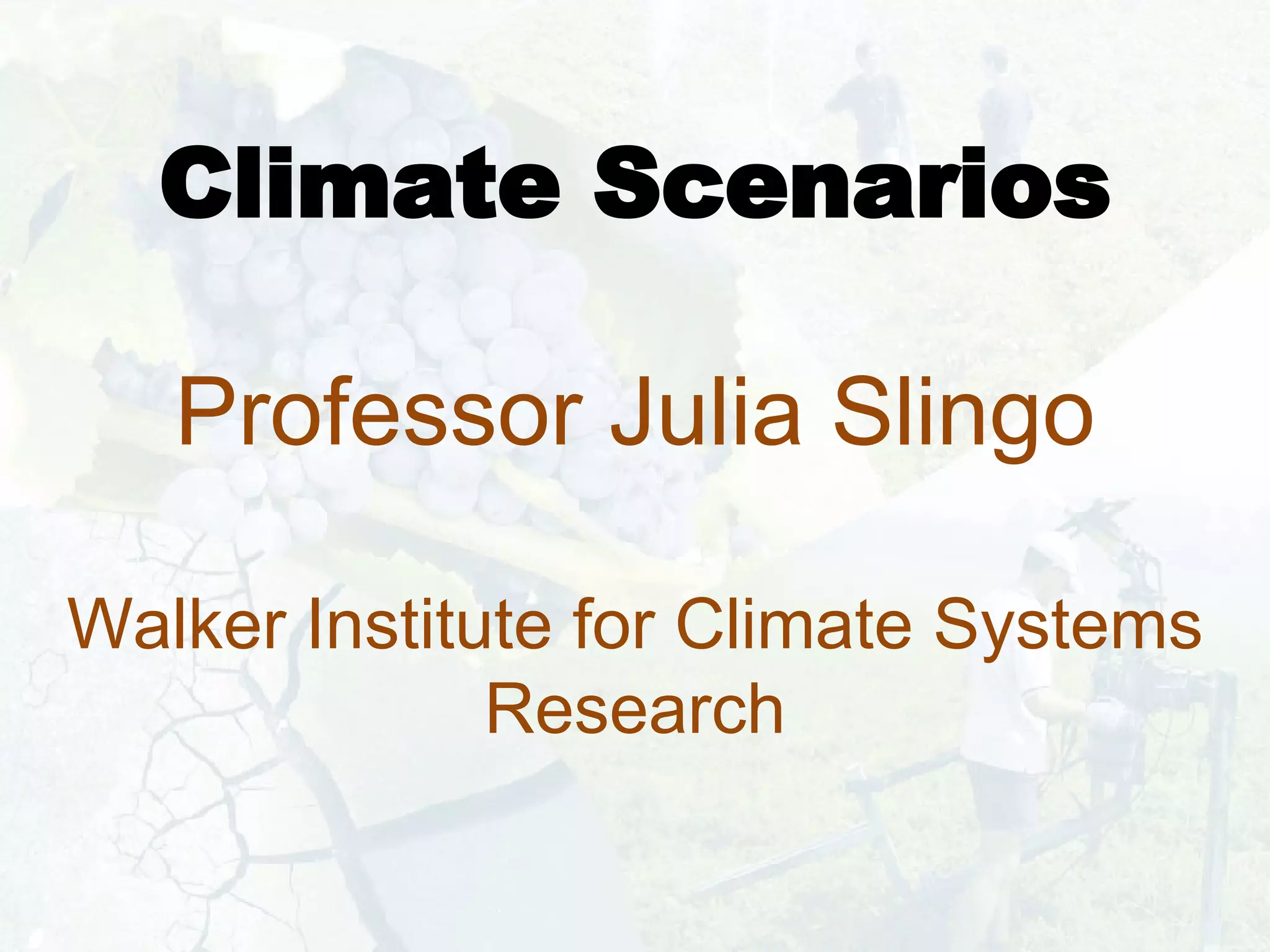 Climate Scenarios

Professor Julia Slingo

Walker Institute for Climate Systems Research